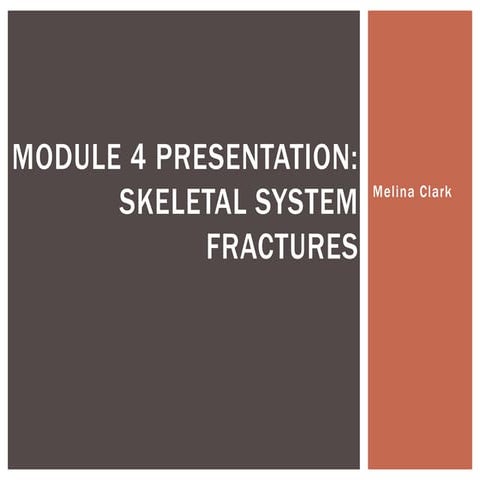 MODULE 4 PRESENTATION: SKELETAL SYSTEM FRACTURES

Melina Clark